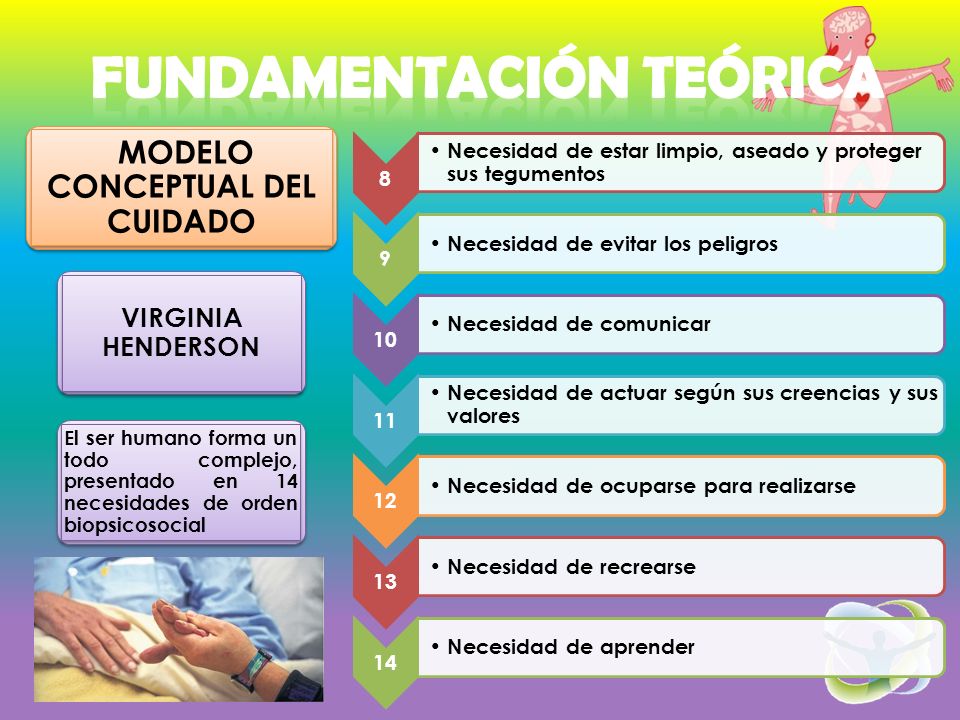 FUNDAMENTACIÓN TEÓRICA

MODELO CONCEPTUAL DEL CUIDADO

VIRGINIA HENDERSON

El ser humano forma un todo complejo, presentado en 14 necesidades de orden biopsicosocial

8
• Necesidad de estar limpio, aseado y proteger sus tegumentos

9
• Necesidad de evitar los peligros

10
• Necesidad de comunicar

11
• Necesidad de actuar según sus creencias y sus valores

12
• Necesidad de ocuparse para realizarse

13
• Necesidad de recrearse

14
• Necesidad de aprender